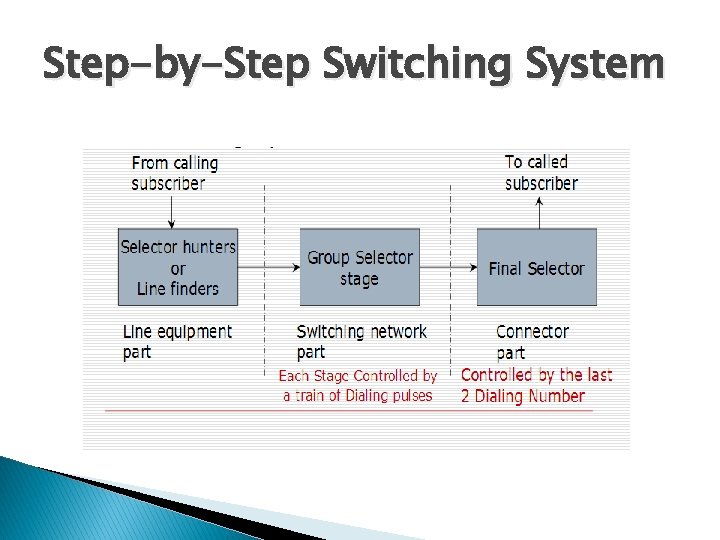 Step-by-Step Switching System

From calling subscriber

To called subscriber

Selector hunters or Line finders

Group Selector stage

Final Selector

Line equipment part

Switching network part

Connector part

Each Stage Controlled by a train of Dialing pulses

Controlled by the last 2 Dialing Number